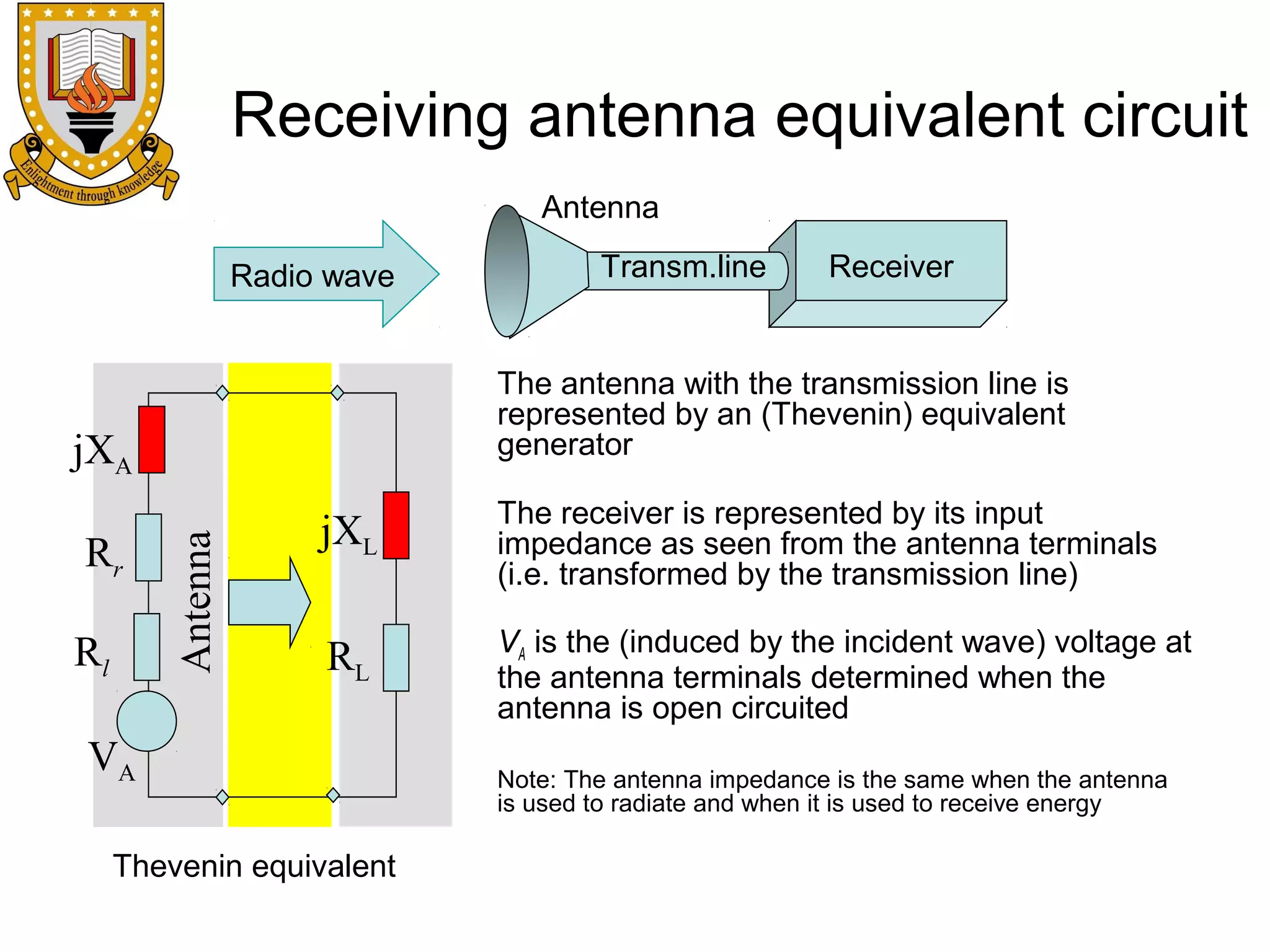 Enlightment through knowledge

Receiving antenna equivalent circuit

Radio wave

Antenna

Transm.line

Receiver

$jX_A$

$R_r$

$R_l$

$V_A$

Antenna

$jX_L$

$R_L$

Thevenin equivalent

The antenna with the transmission line is represented by an (Thevenin) equivalent generator

The receiver is represented by its input impedance as seen from the antenna terminals (i.e. transformed by the transmission line)

$V_A$ is the (induced by the incident wave) voltage at the antenna terminals determined when the antenna is open circuited

Note: The antenna impedance is the same when the antenna is used to radiate and when it is used to receive energy